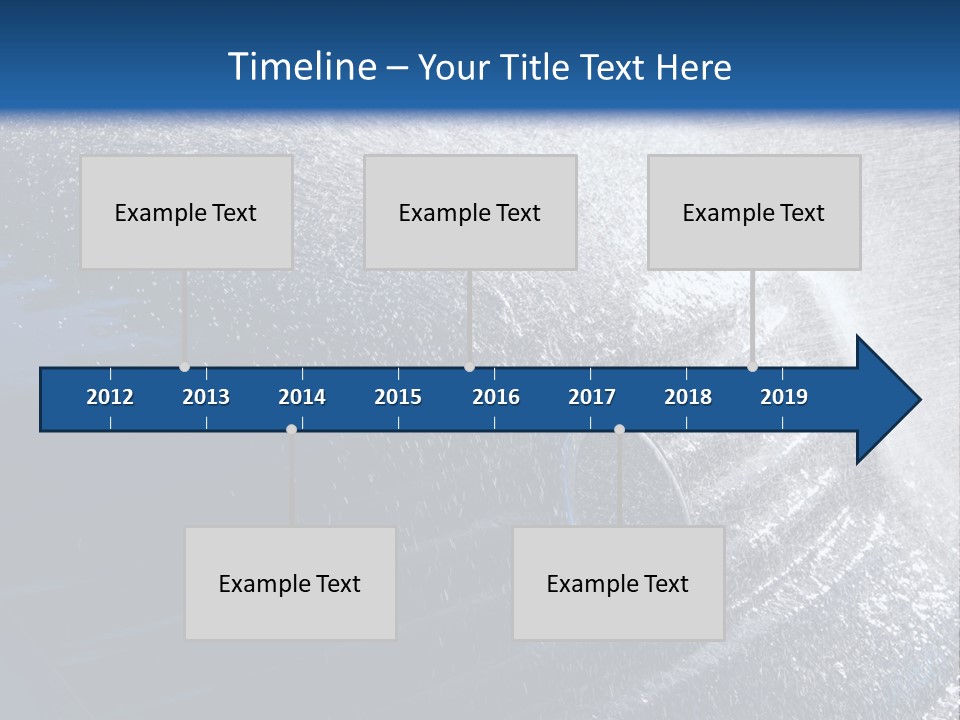 Timeline – Your Title Text Here

Example Text

Example Text

Example Text

2012 2013 2014 2015 2016 2017 2018 2019

Example Text

Example Text